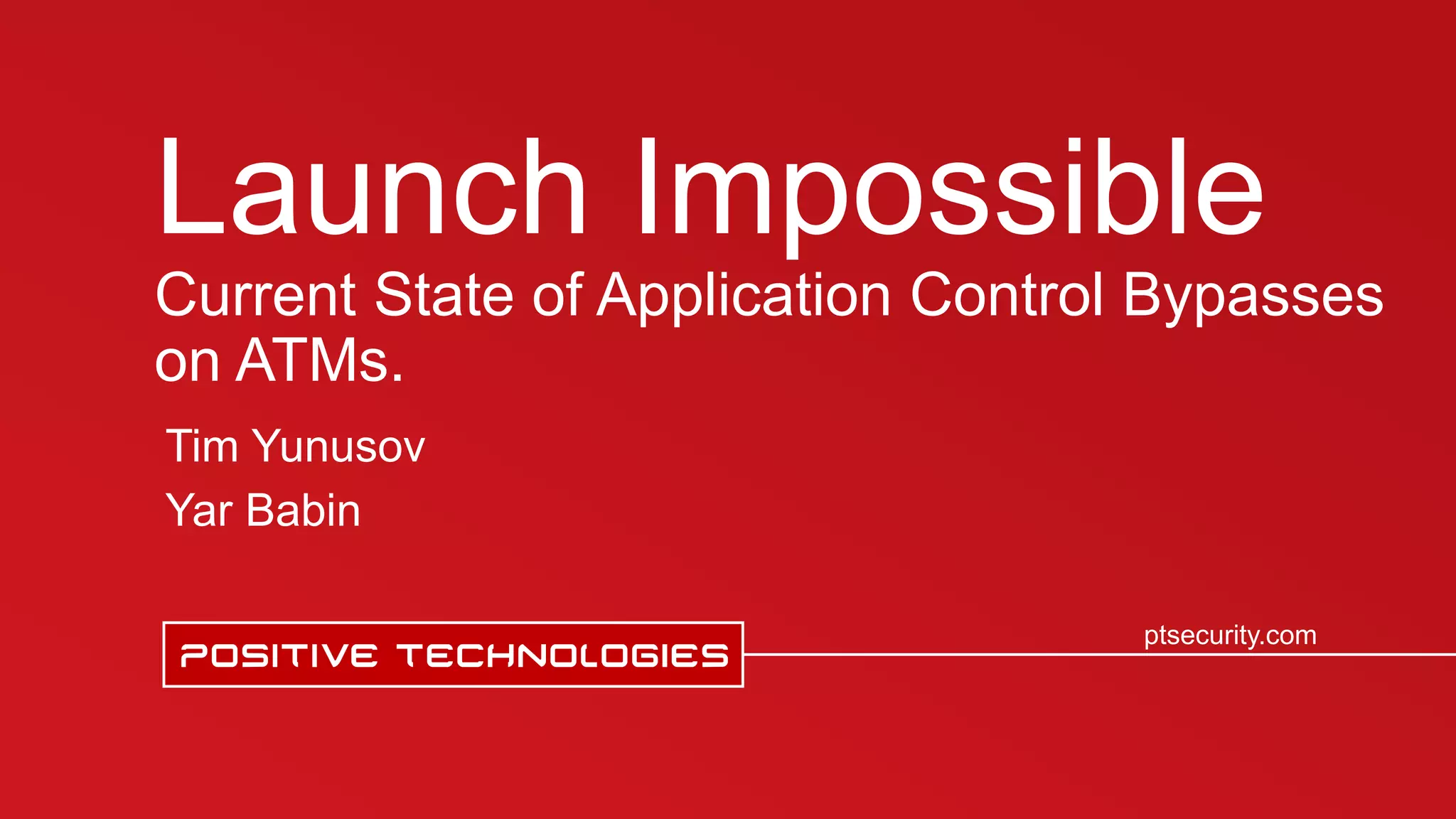 Launch Impossible

Current State of Application Control Bypasses on ATMs.

Tim Yunusov

Yar Babin

POSITIVE TECHNOLOGIES

ptsecurity.com